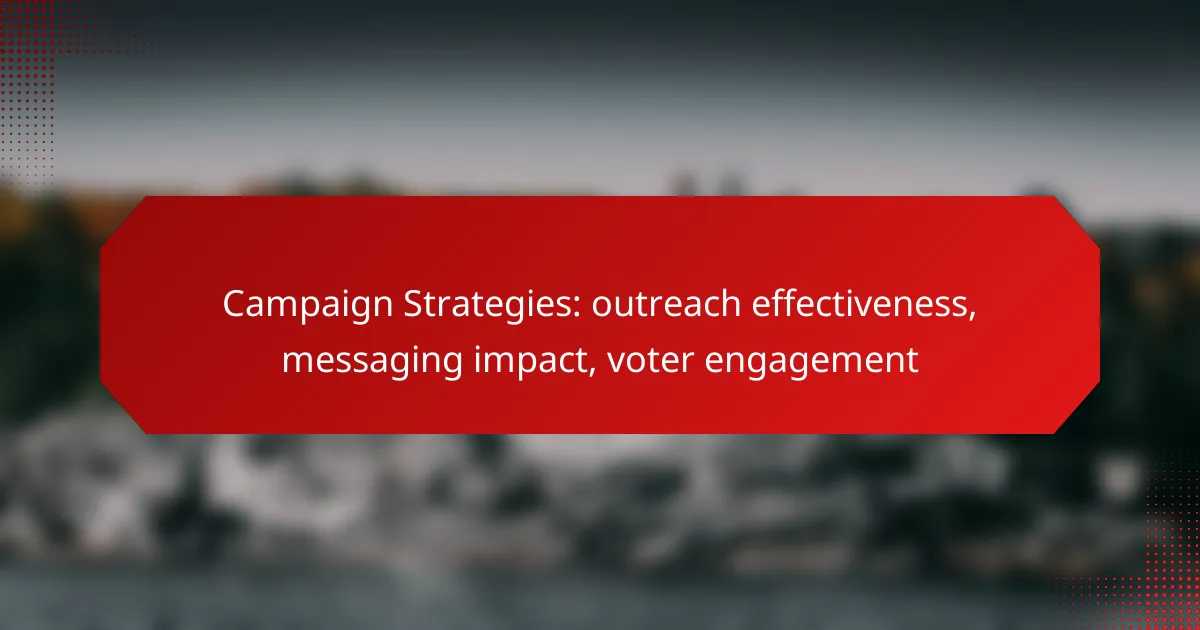 Campaign Strategies: outreach effectiveness, messaging impact, voter engagement